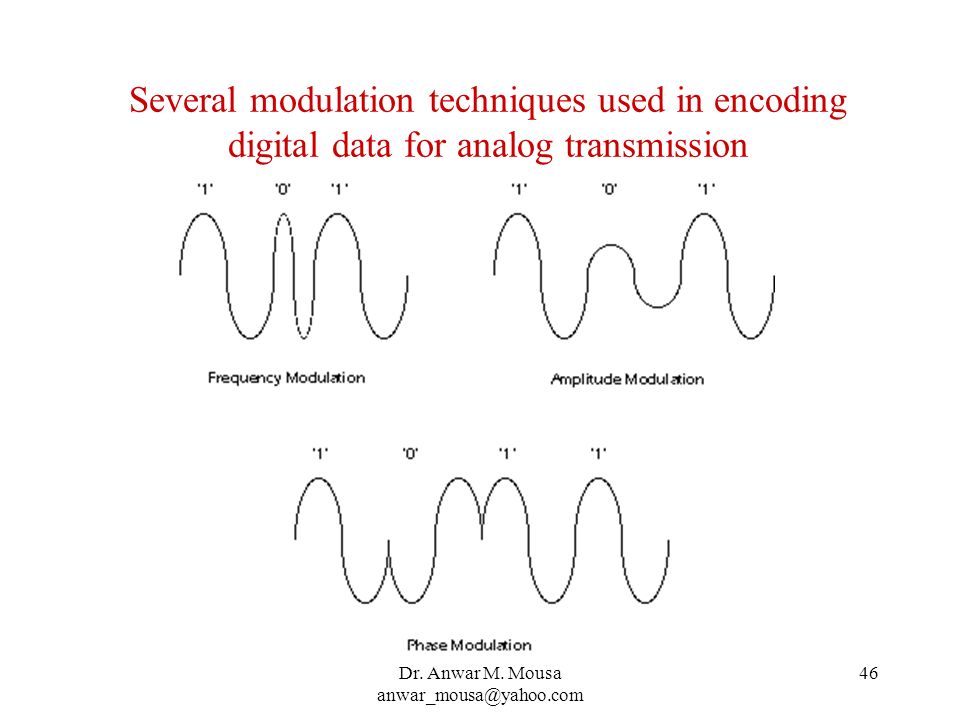 Several modulation techniques used in encoding digital data for analog transmission

'1' '0' '1'

Frequency Modulation

'1' '0' '1'

Amplitude Modulation

'1' '0' '1' '1'

Phase Modulation

Dr. Anwar M. Mousa
anwar_mousa@yahoo.com

46